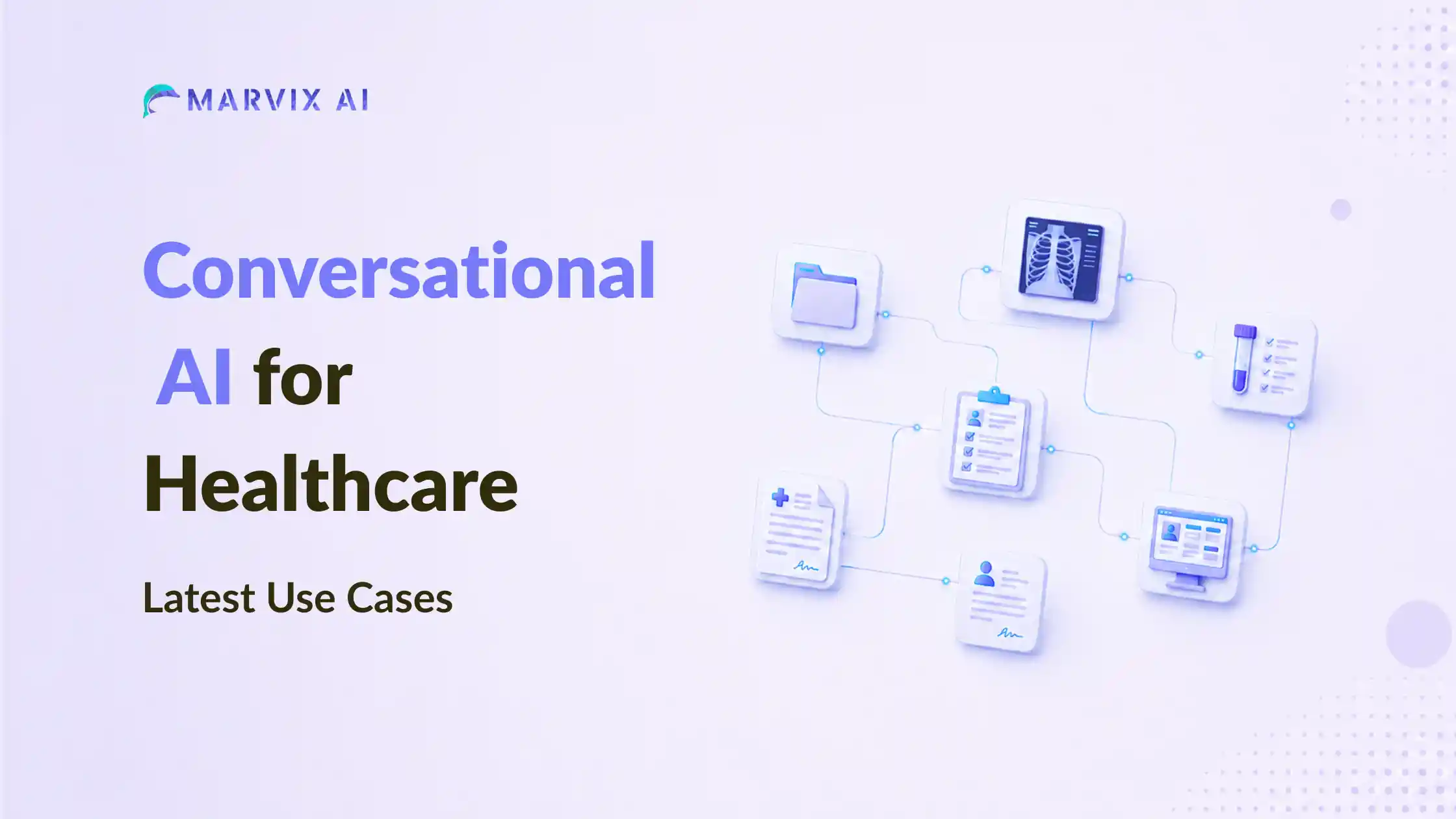 MARVIX AI

Conversational AI for Healthcare

Latest Use Cases